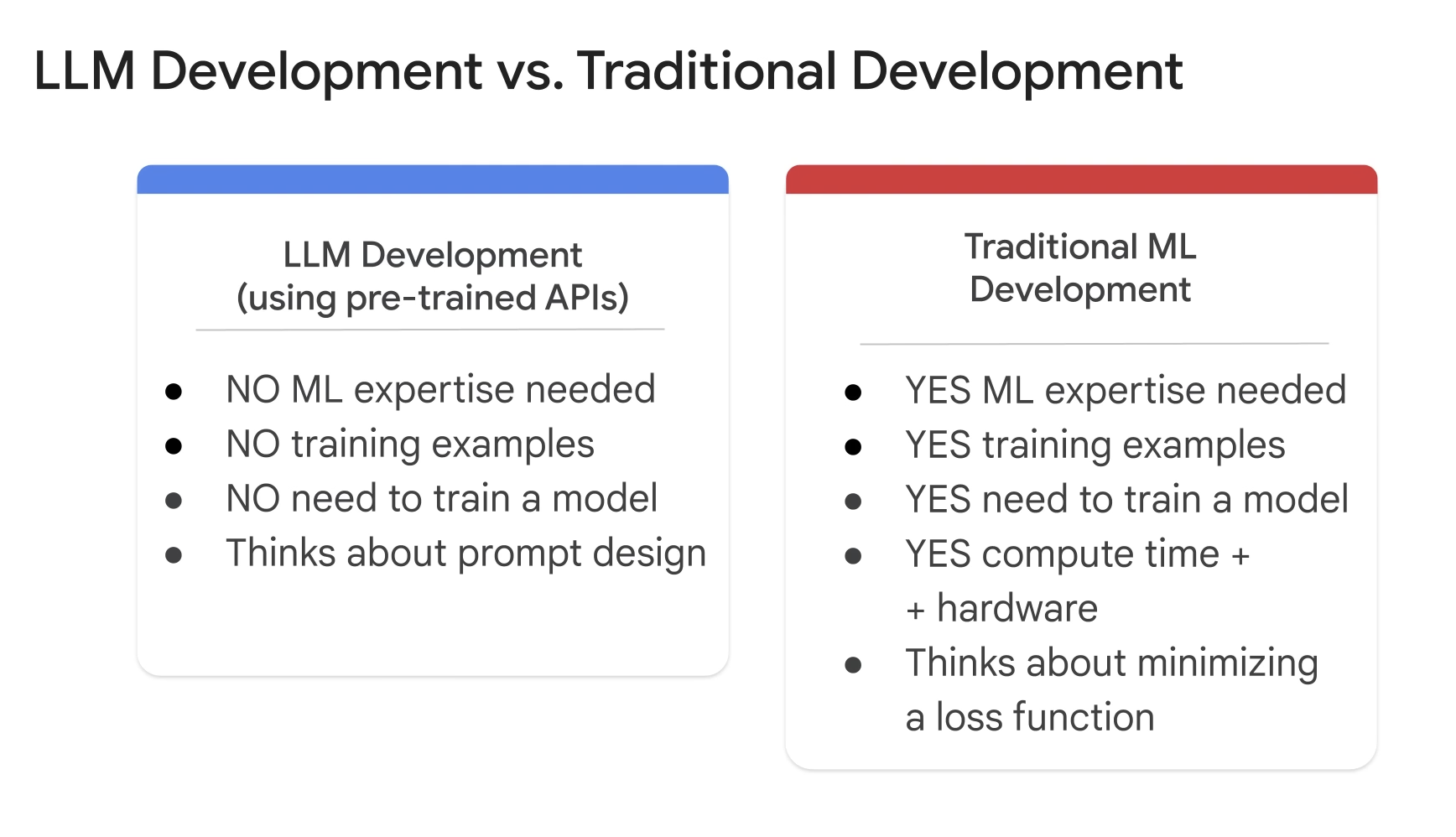 LLM Development vs. Traditional Development

LLM Development
(using pre-trained APIs)

- NO ML expertise needed
- NO training examples
- NO need to train a model
- Thinks about prompt design

Traditional ML
Development

- YES ML expertise needed
- YES training examples
- YES need to train a model
- YES compute time +
+ hardware
- Thinks about minimizing a loss function